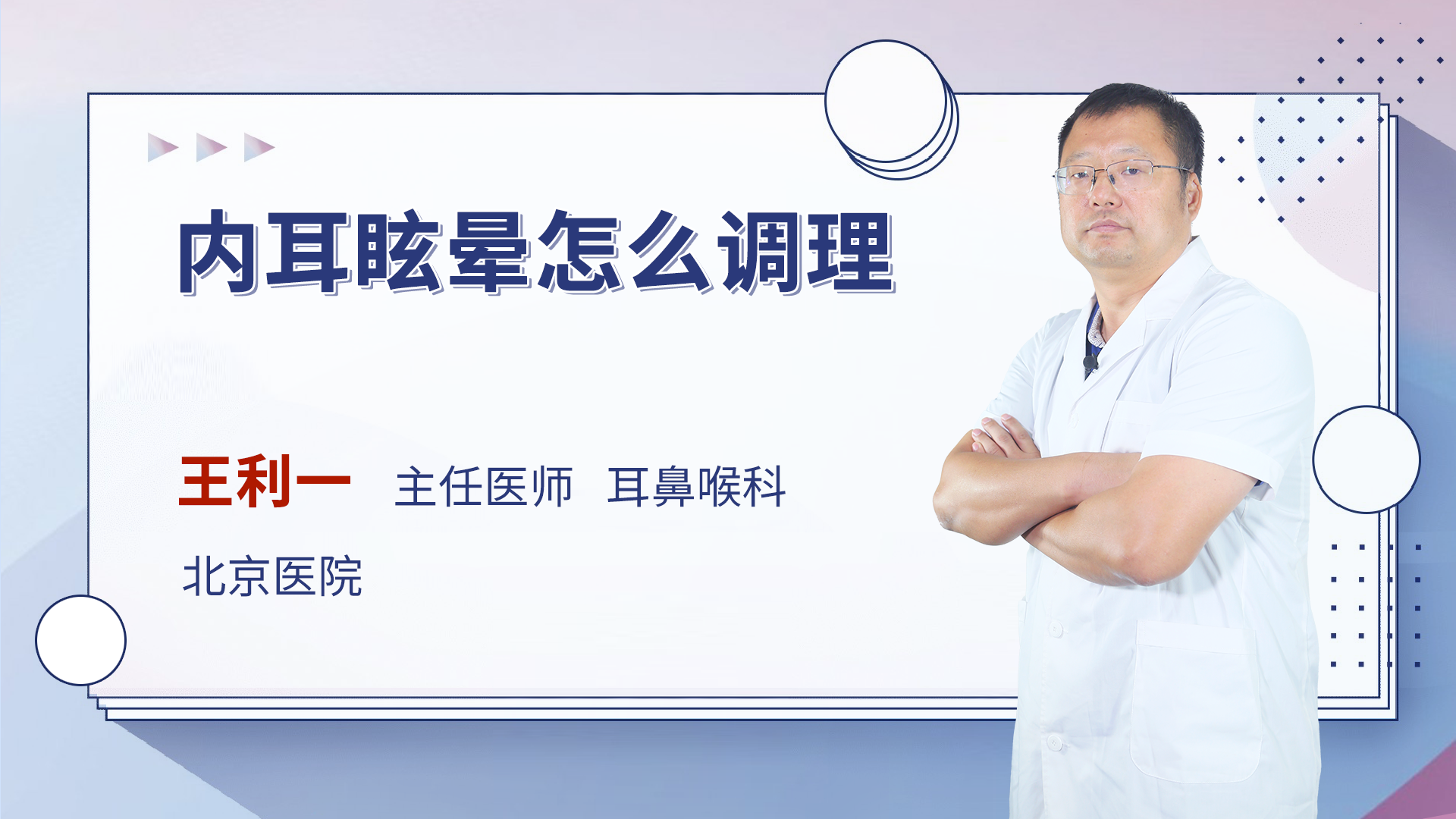 内耳眩晕怎么调理

王利一 主任医师 耳鼻喉科

北京医院